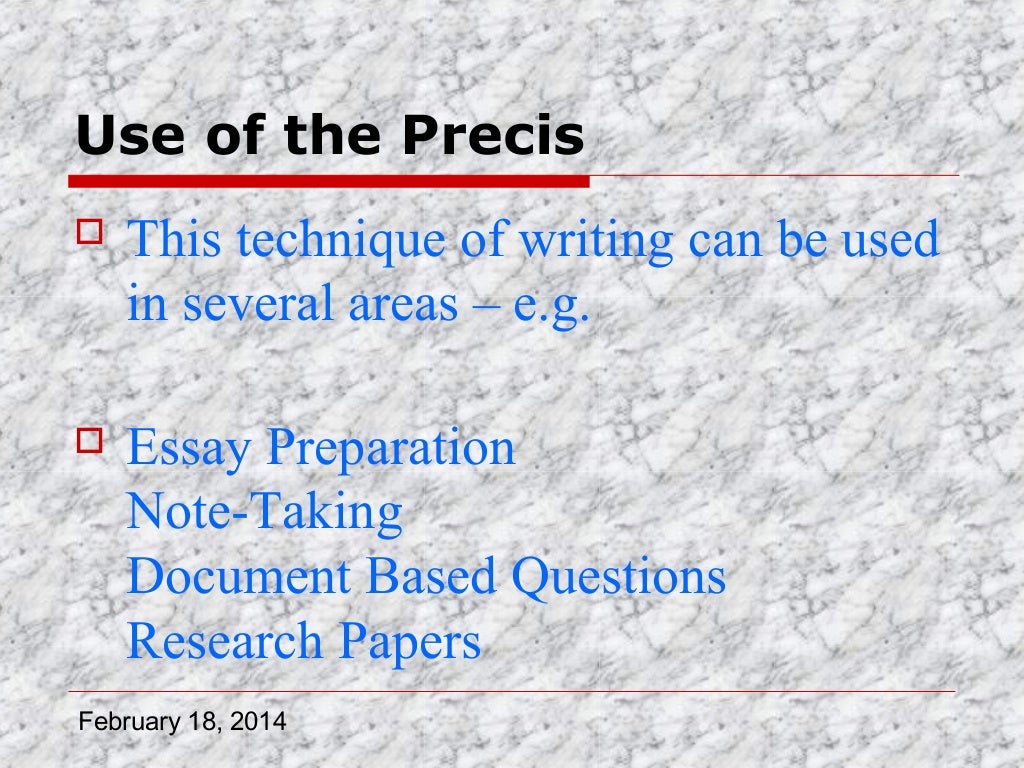 Use of the Precis

This technique of writing can be used in several areas – e.g.

Essay Preparation
Note-Taking
Document Based Questions
Research Papers

February 18, 2014